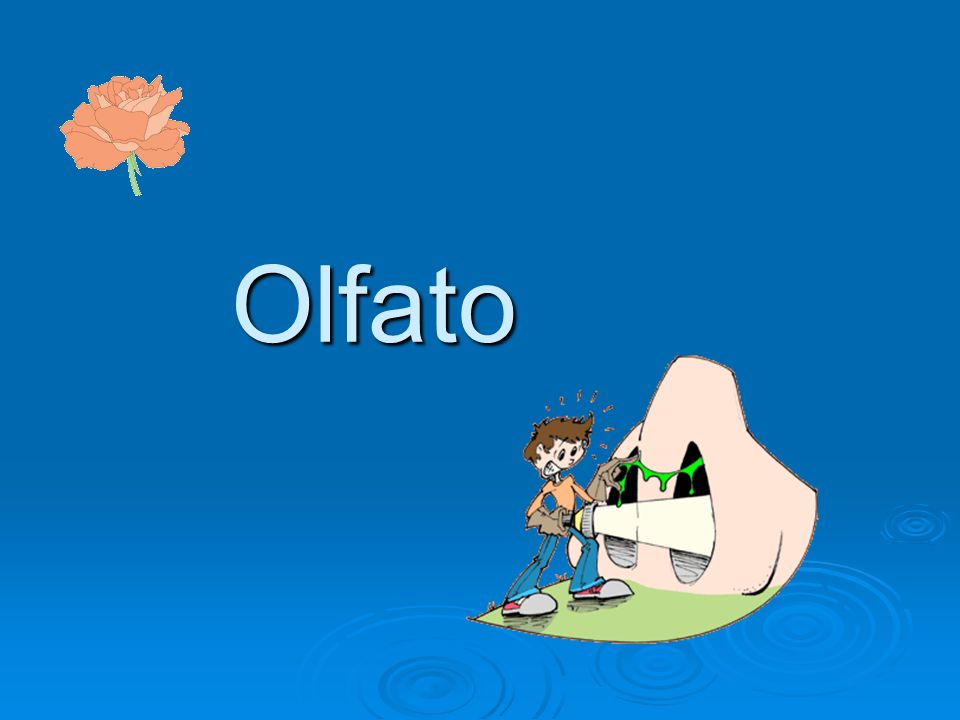 Olfato